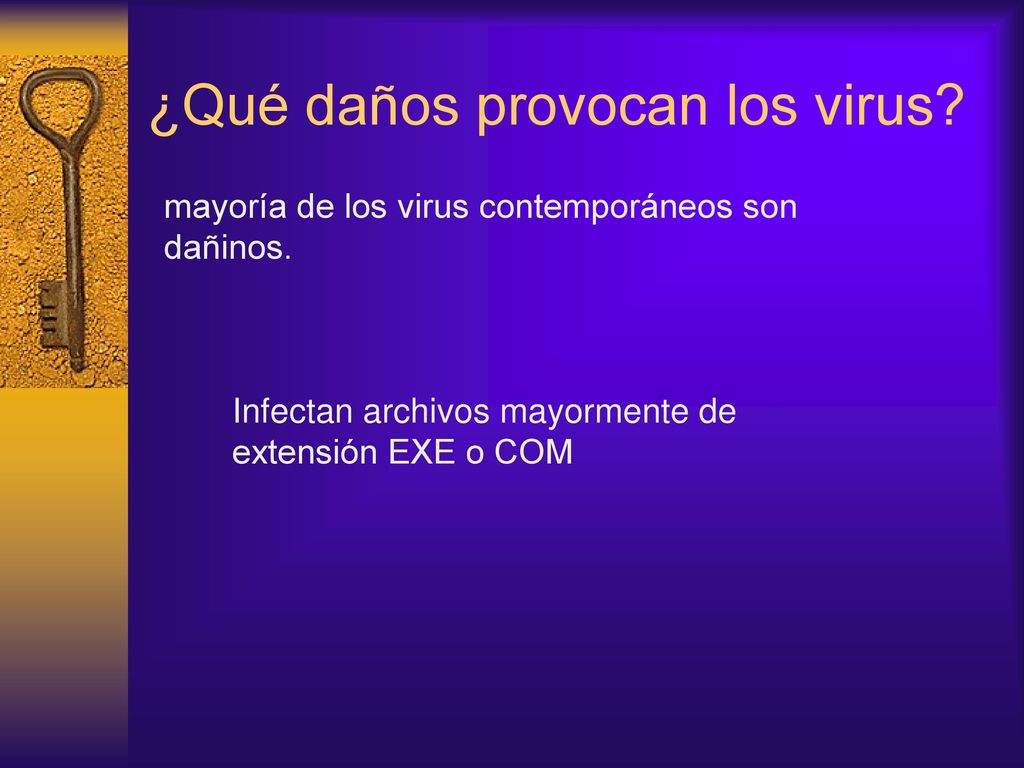 ¿Qué daños provocan los virus?

mayoría de los virus contemporáneos son dañinos.

Infectan archivos mayormente de extensión EXE o COM